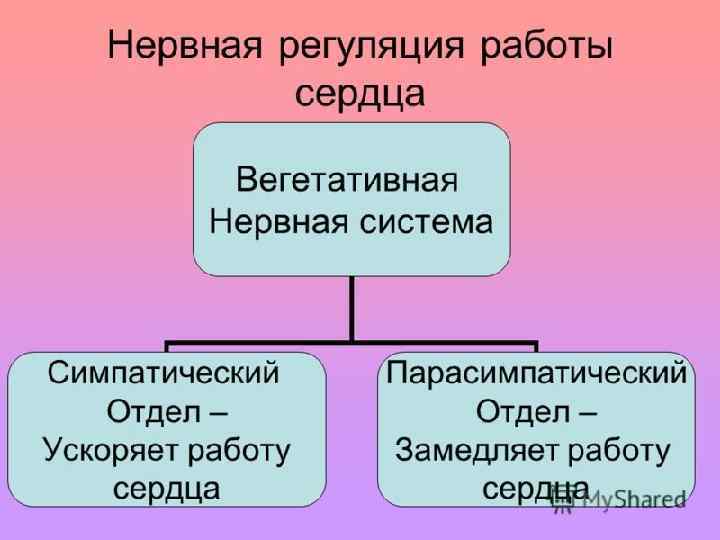 Нервная регуляция работы сердца

Вегетативная Нервная система

Симпатический Отдел – Ускоряет работу сердца

Парасимпатический Отдел – Замедляет работу сердца

MyShared